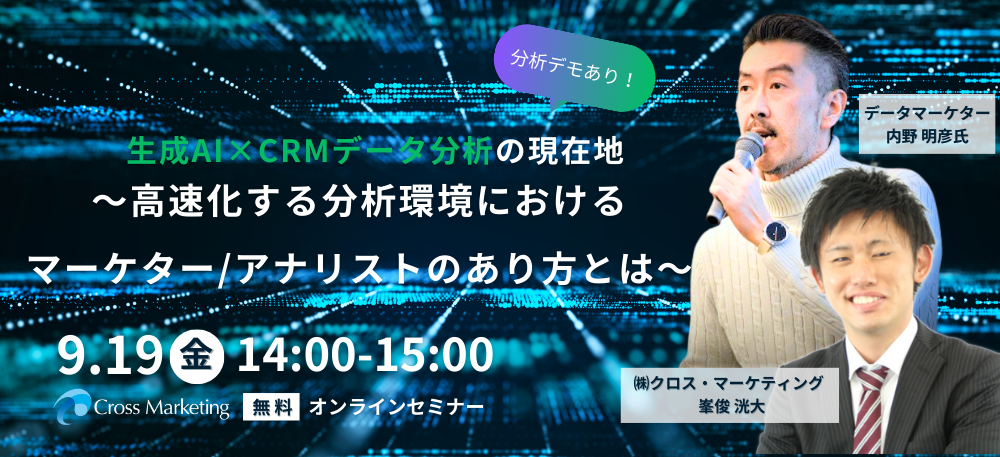 分析デモあり！

生成AI×CRMデータ分析の現在地
〜高速化する分析環境における
マーケター/アナリストのあり方とは〜

データマーケター
内野 明彦氏

9.19 金 14:00-15:00

Cross Marketing 無料 オンラインセミナー

㈱クロス・マーケティング
峯俊 洸大